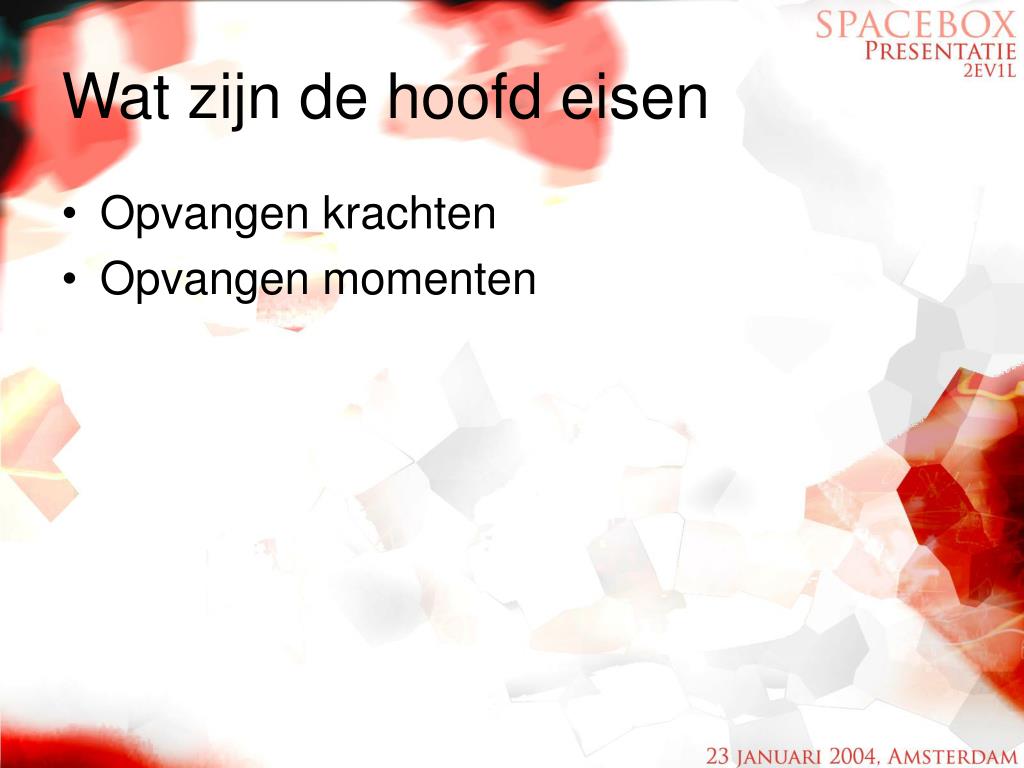 SPACEBOX
PRESENTATIE
2EV1L

Wat zijn de hoofd eisen

• Opvangen krachten
• Opvangen momenten

23 JANUARI 2004, AMSTERDAM